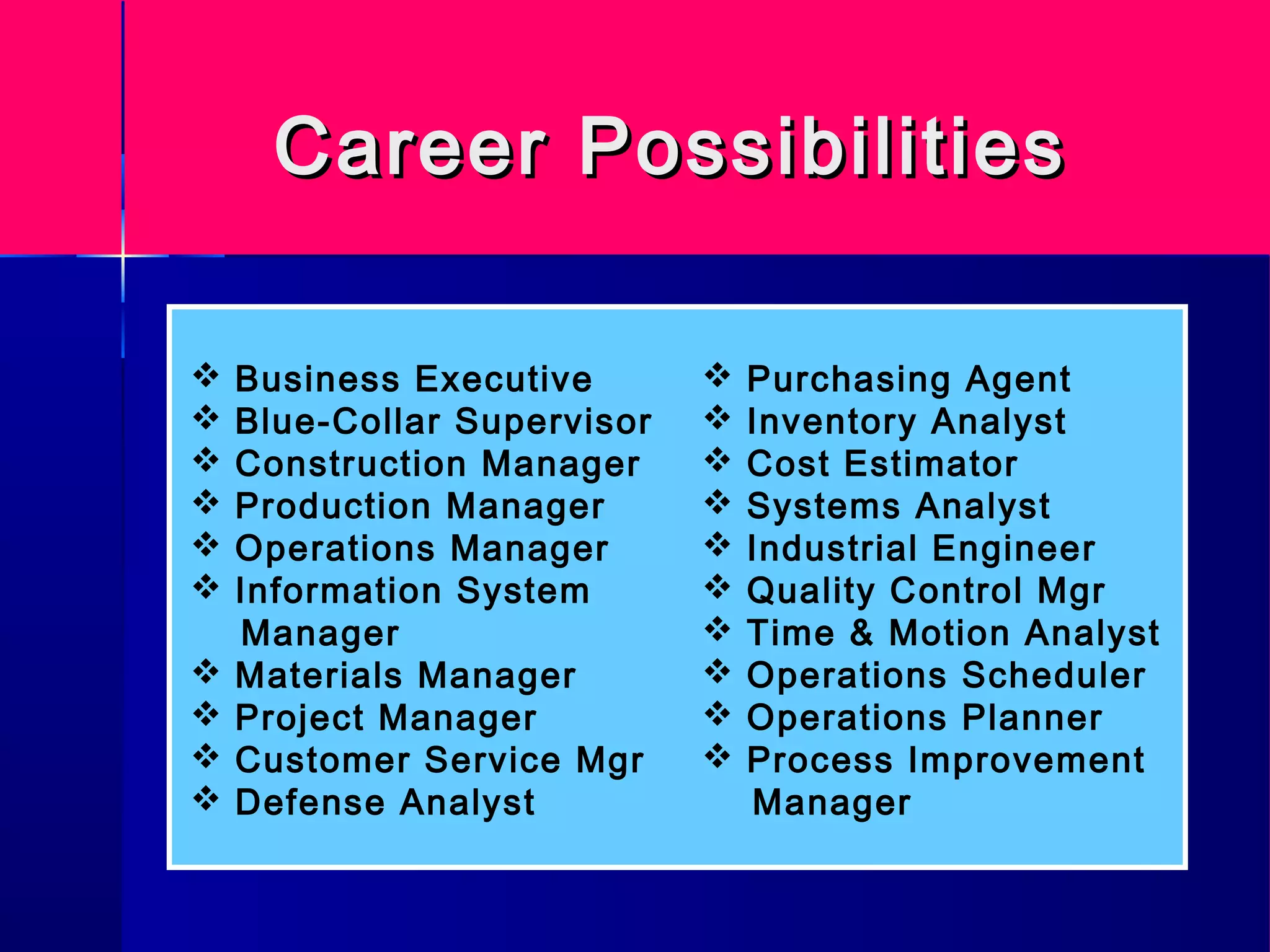 Career Possibilities

❖ Business Executive
❖ Blue-Collar Supervisor
❖ Construction Manager
❖ Production Manager
❖ Operations Manager
❖ Information System Manager
❖ Materials Manager
❖ Project Manager
❖ Customer Service Mgr
❖ Defense Analyst

❖ Purchasing Agent
❖ Inventory Analyst
❖ Cost Estimator
❖ Systems Analyst
❖ Industrial Engineer
❖ Quality Control Mgr
❖ Time & Motion Analyst
❖ Operations Scheduler
❖ Operations Planner
❖ Process Improvement Manager